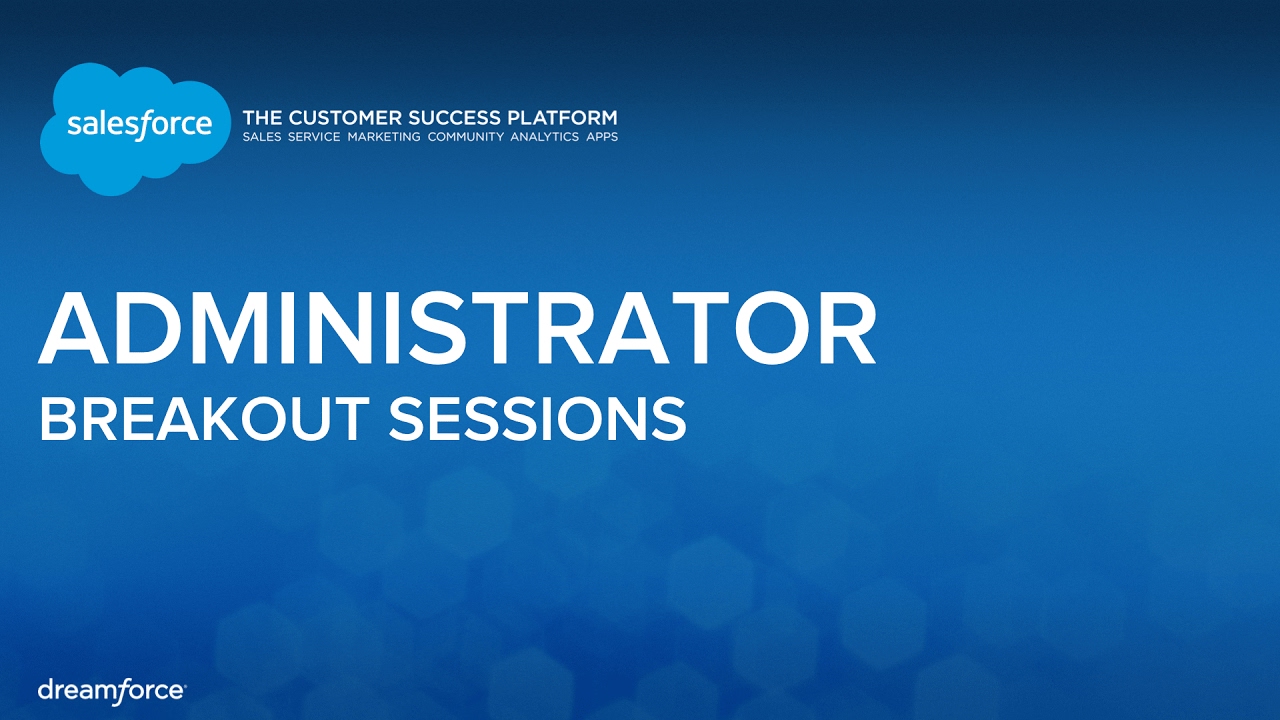 salesforce

THE CUSTOMER SUCCESS PLATFORM
SALES SERVICE MARKETING COMMUNITY ANALYTICS APPS

ADMINISTRATOR
BREAKOUT SESSIONS

dreamforce